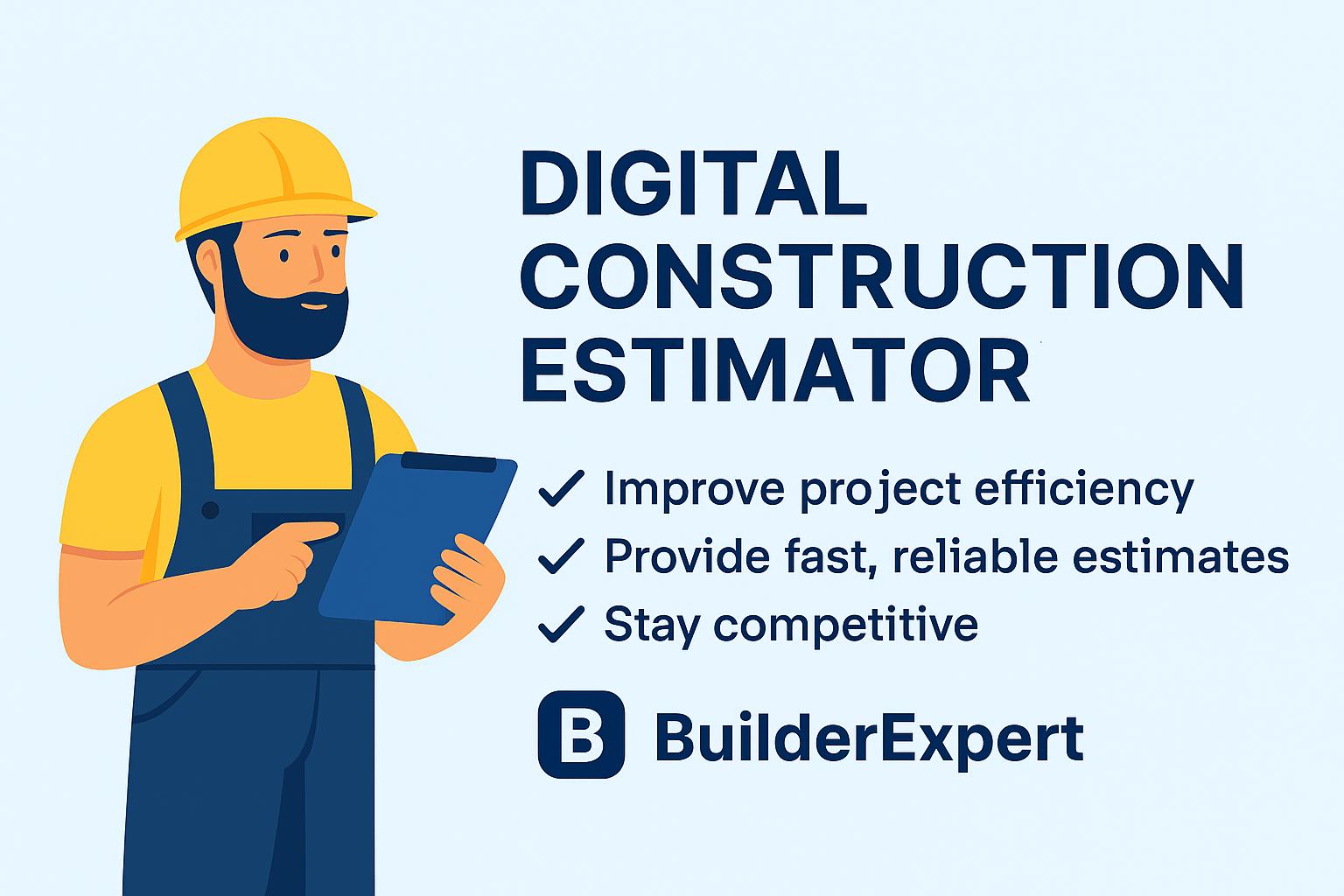 DIGITAL CONSTRUCTION ESTIMATOR

✓ Improve project efficiency
✓ Provide fast, reliable estimates
✓ Stay competitive

B BuilderExpert